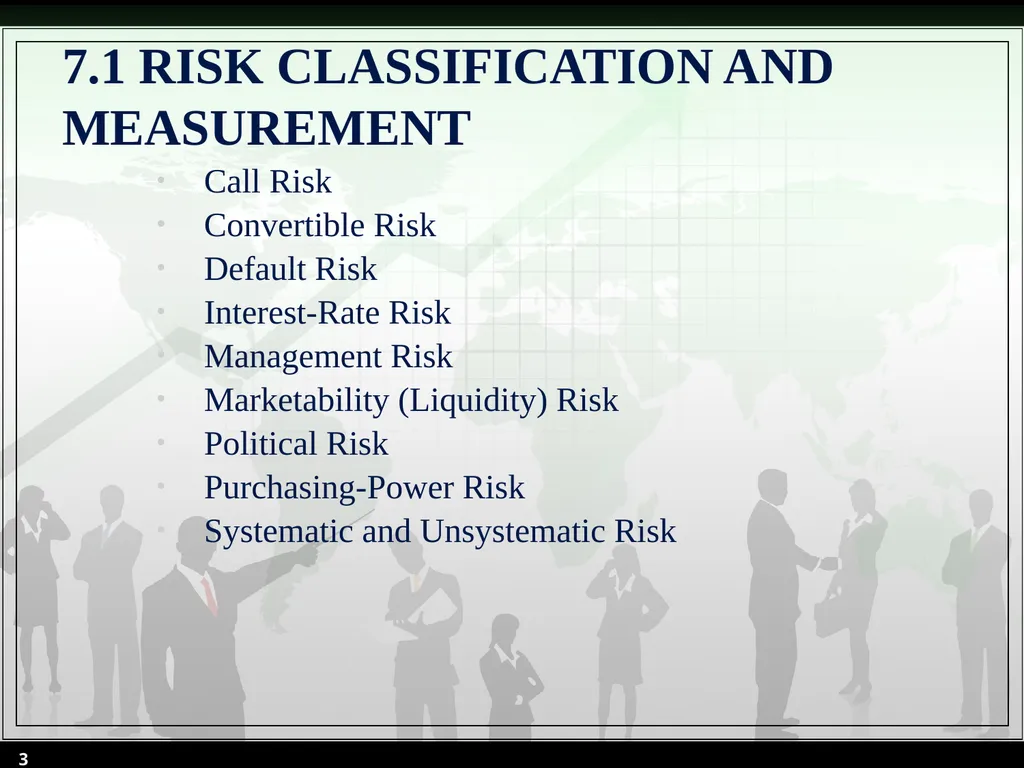 7.1 RISK CLASSIFICATION AND MEASUREMENT

• Call Risk
• Convertible Risk
• Default Risk
• Interest-Rate Risk
• Management Risk
• Marketability (Liquidity) Risk
• Political Risk
• Purchasing-Power Risk
• Systematic and Unsystematic Risk

3